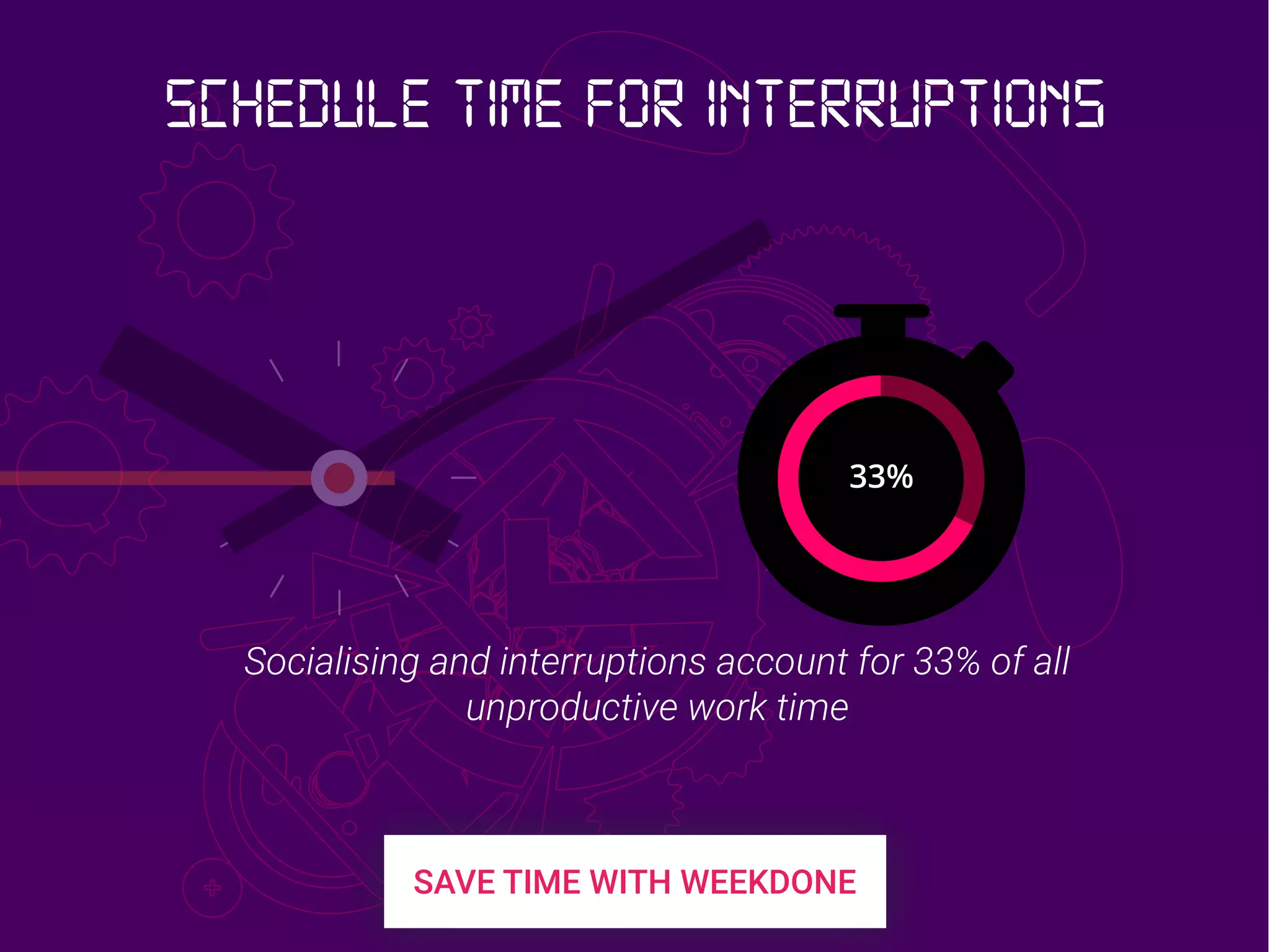 SCHEDULE TIME FOR INTERRUPTIONS

33%

Socialising and interruptions account for 33% of all unproductive work time

SAVE TIME WITH WEEKDONE